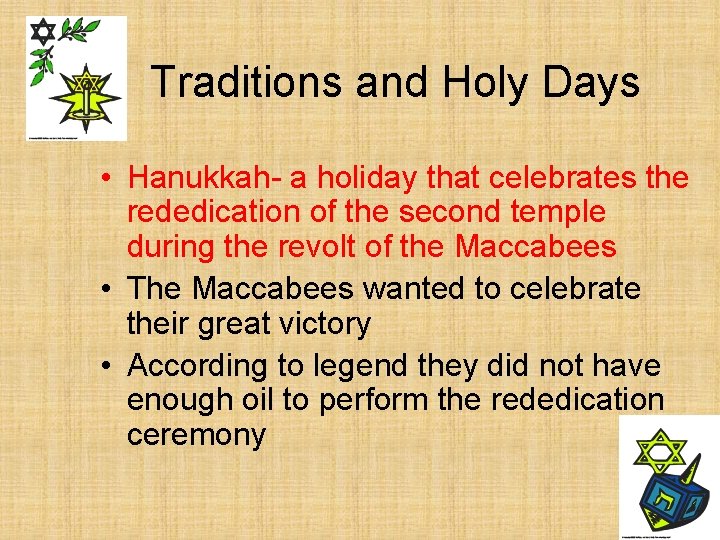 Traditions and Holy Days

• Hanukkah- a holiday that celebrates the rededication of the second temple during the revolt of the Maccabees
• The Maccabees wanted to celebrate their great victory
• According to legend they did not have enough oil to perform the rededication ceremony